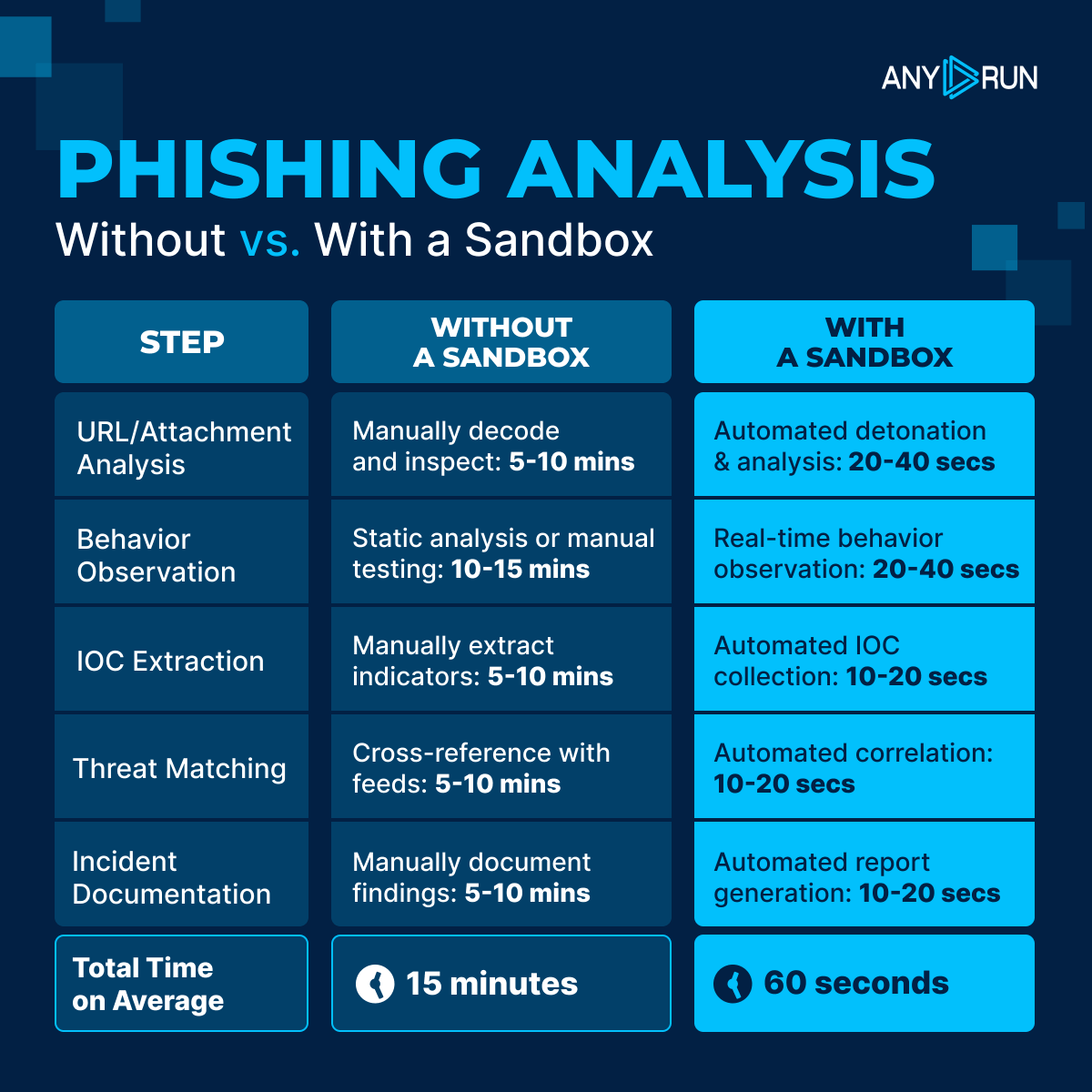 ANY RUN

PHISHING ANALYSIS
Without vs. With a Sandbox

| STEP | WITHOUT A SANDBOX | WITH A SANDBOX |
|---|---|---|
| URL/Attachment Analysis | Manually decode and inspect: 5-10 mins | Automated detonation & analysis: 20-40 secs |
| Behavior Observation | Static analysis or manual testing: 10-15 mins | Real-time behavior observation: 20-40 secs |
| IOC Extraction | Manually extract indicators: 5-10 mins | Automated IOC collection: 10-20 secs |
| Threat Matching | Cross-reference with feeds: 5-10 mins | Automated correlation: 10-20 secs |
| Incident Documentation | Manually document findings: 5-10 mins | Automated report generation: 10-20 secs |
| Total Time on Average | 15 minutes | 60 seconds |